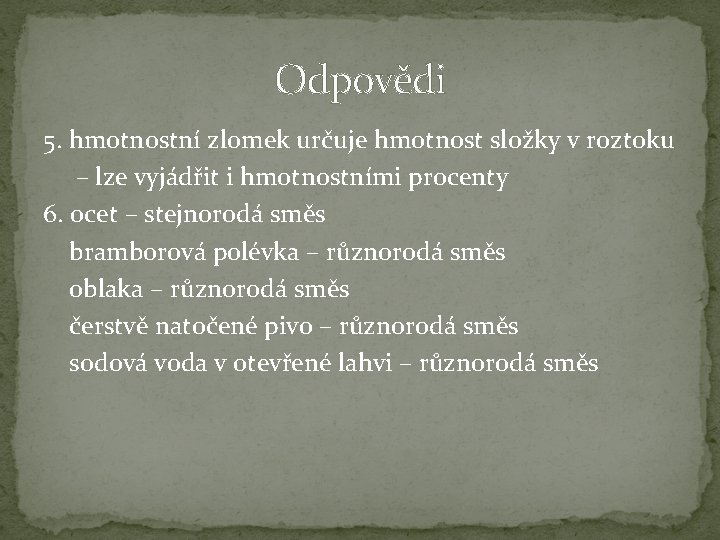 Odpovědi

5. hmotnostní zlomek určuje hmotnost složky v roztoku – lze vyjádřit i hmotnostními procenty

6. ocet – stejnorodá směs
bramborová polévka – různorodá směs
oblaka – různorodá směs
čerstvě natočené pivo – různorodá směs
sodová voda v otevřené lahvi – různorodá směs